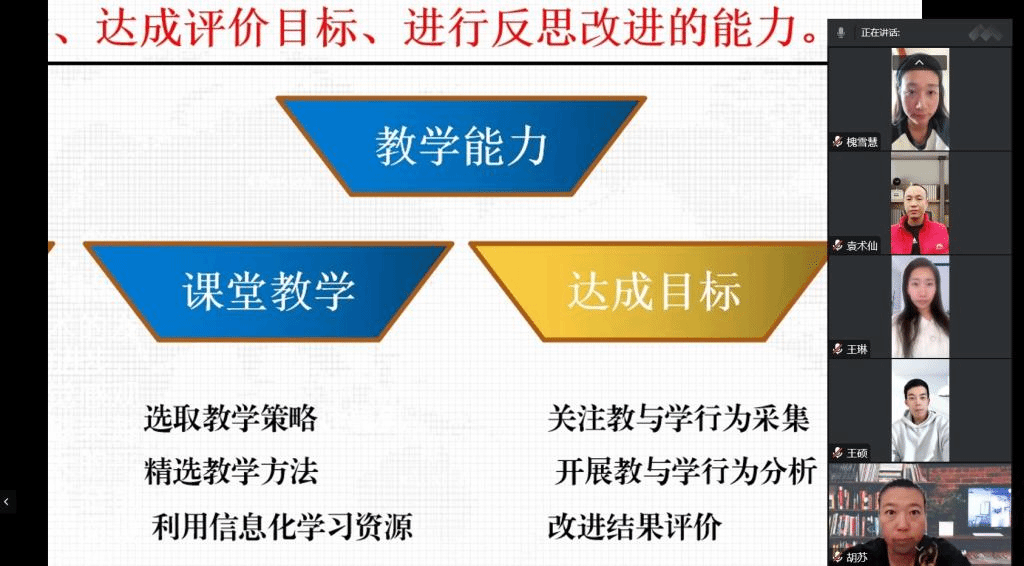 、达成评价目标、进行反思改进的能力。

教学能力

课堂教学

达成目标

选取教学策略

精选教学方法

利用信息化学习资源

关注教与学行为采集

开展教与学行为分析

改进结果评价

正在讲话:

槐雪慧

袁术仙

王琳

王硕

胡苏